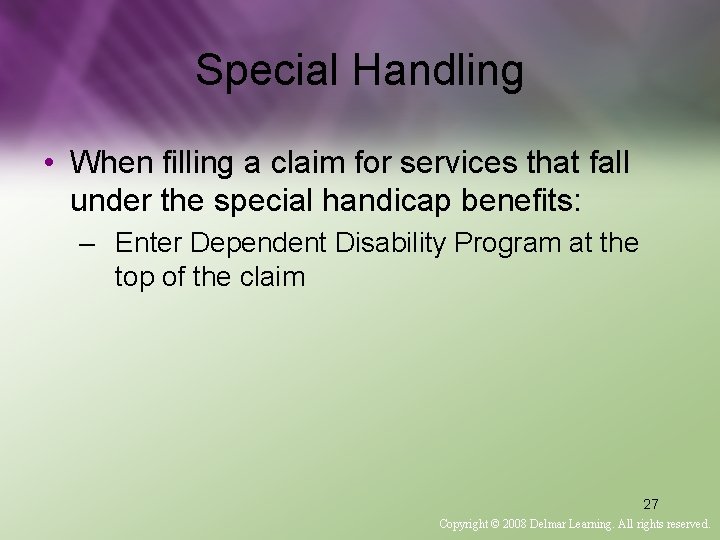 Special Handling

• When filling a claim for services that fall under the special handicap benefits:

– Enter Dependent Disability Program at the top of the claim

27

Copyright © 2008 Delmar Learning. All rights reserved.